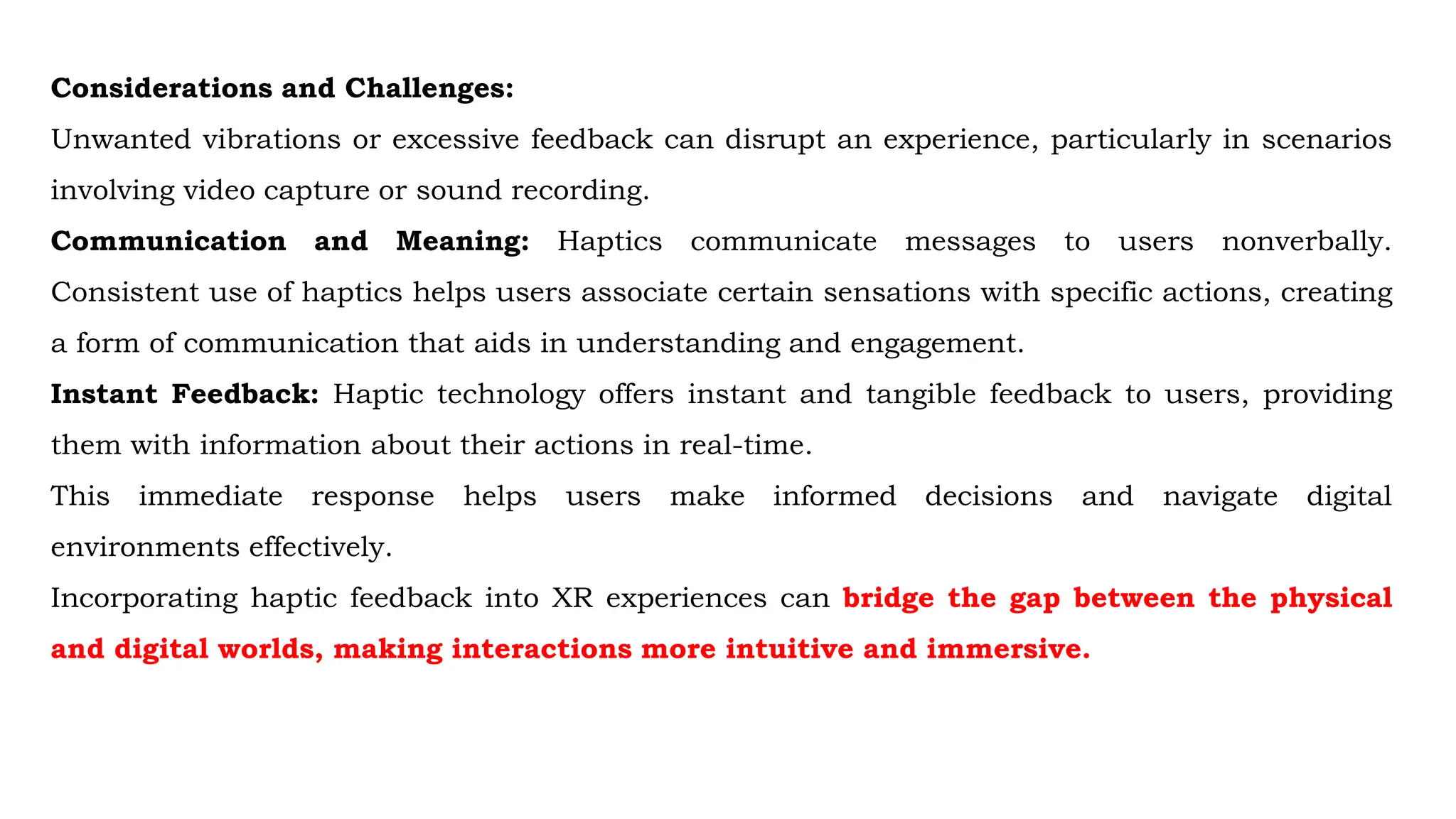 Considerations and Challenges:
Unwanted vibrations or excessive feedback can disrupt an experience, particularly in scenarios involving video capture or sound recording.

Communication and Meaning: Haptics communicate messages to users nonverbally. Consistent use of haptics helps users associate certain sensations with specific actions, creating a form of communication that aids in understanding and engagement.

Instant Feedback: Haptic technology offers instant and tangible feedback to users, providing them with information about their actions in real-time.

This immediate response helps users make informed decisions and navigate digital environments effectively.

Incorporating haptic feedback into XR experiences can bridge the gap between the physical and digital worlds, making interactions more intuitive and immersive.